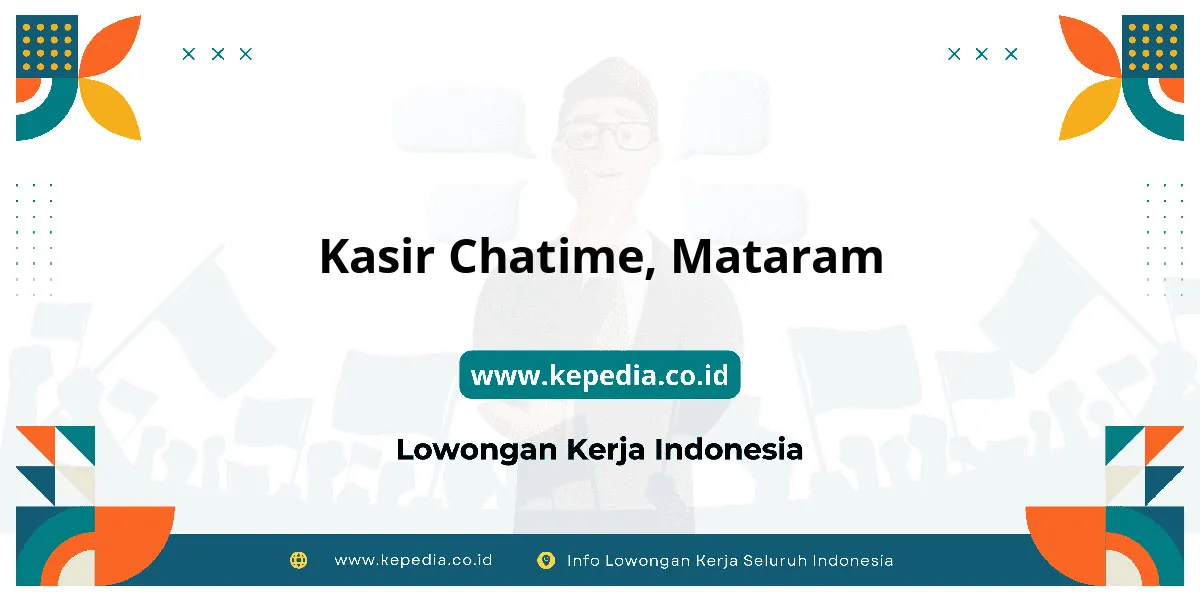 Kasir Chatime, Mataram

www.kepedia.co.id

Lowongan Kerja Indonesia

www.kepedia.co.id

Info Lowongan Kerja Seluruh Indonesia